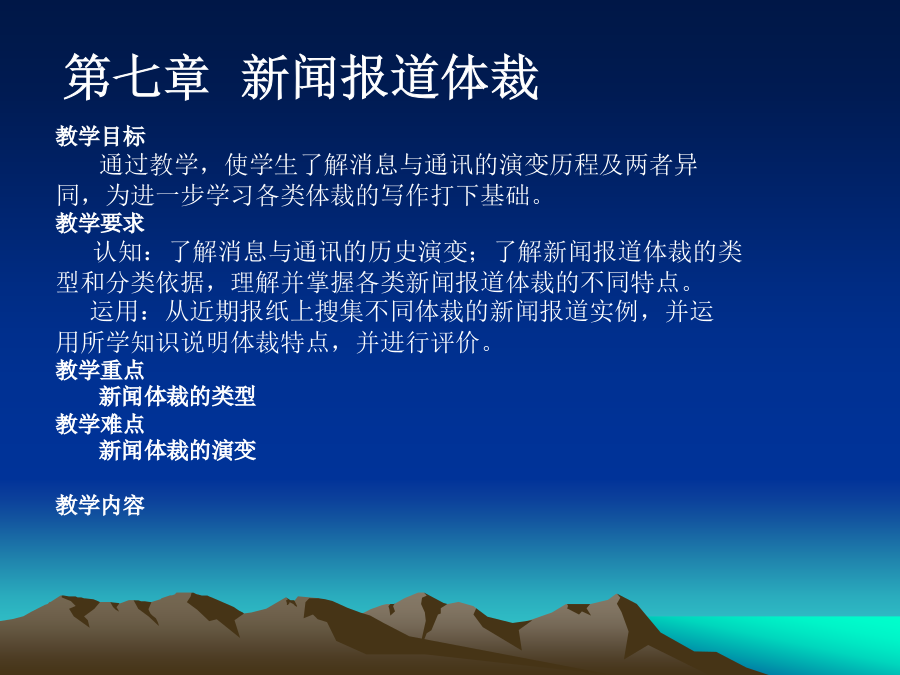 第七章 新闻报道体裁

教学目标

通过教学，使学生了解消息与通讯的演变历程及两者异同，为进一步学习各类体裁的写作打下基础。

教学要求

认知：了解消息与通讯的历史演变；了解新闻报道体裁的类型和分类依据，理解并掌握各类新闻报道体裁的不同特点。

运用：从近期报纸上搜集不同体裁的新闻报道实例，并运用所学知识说明体裁特点，并进行评价。

教学重点

新闻体裁的类型

教学难点

新闻体裁的演变

教学内容